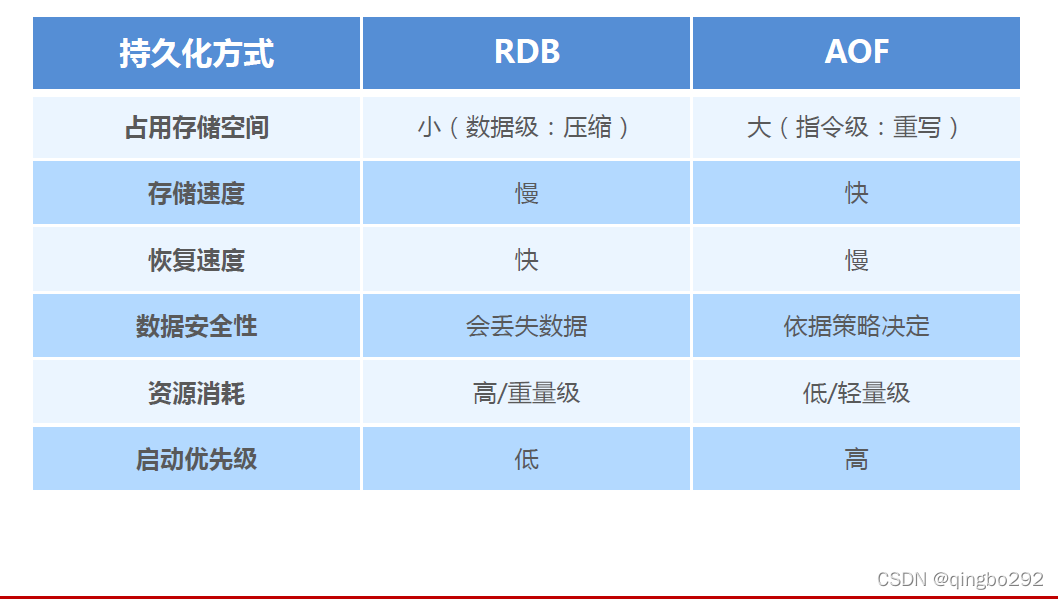 | 持久化方式 | RDB | AOF |
|---|---|---|
| 占用存储空间 | 小（数据级：压缩） | 大（指令级：重写） |
| 存储速度 | 慢 | 快 |
| 恢复速度 | 快 | 慢 |
| 数据安全性 | 会丢失数据 | 依据策略决定 |
| 资源消耗 | 高/重量级 | 低/轻量级 |
| 启动优先级 | 低 | 高 |

CSDN @qingbo292